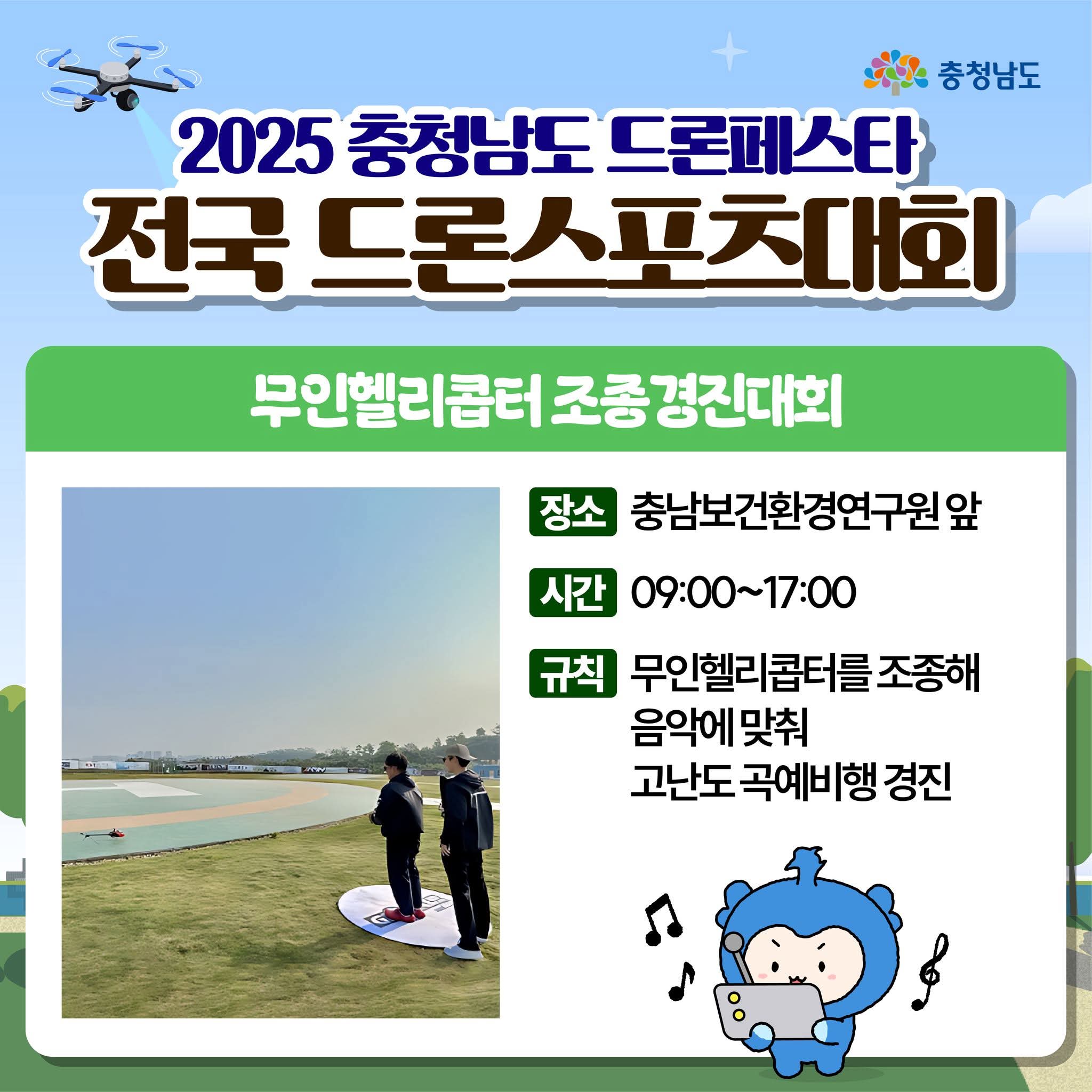 충청남도

2025 충청남도 드론페스타
전국 드론스포츠대회

무인헬리콥터 조종경진대회

장소 충남보건환경연구원 앞

시간 09:00~17:00

규칙 무인헬리콥터를 조종해 음악에 맞춰 고난도 곡예비행 경진